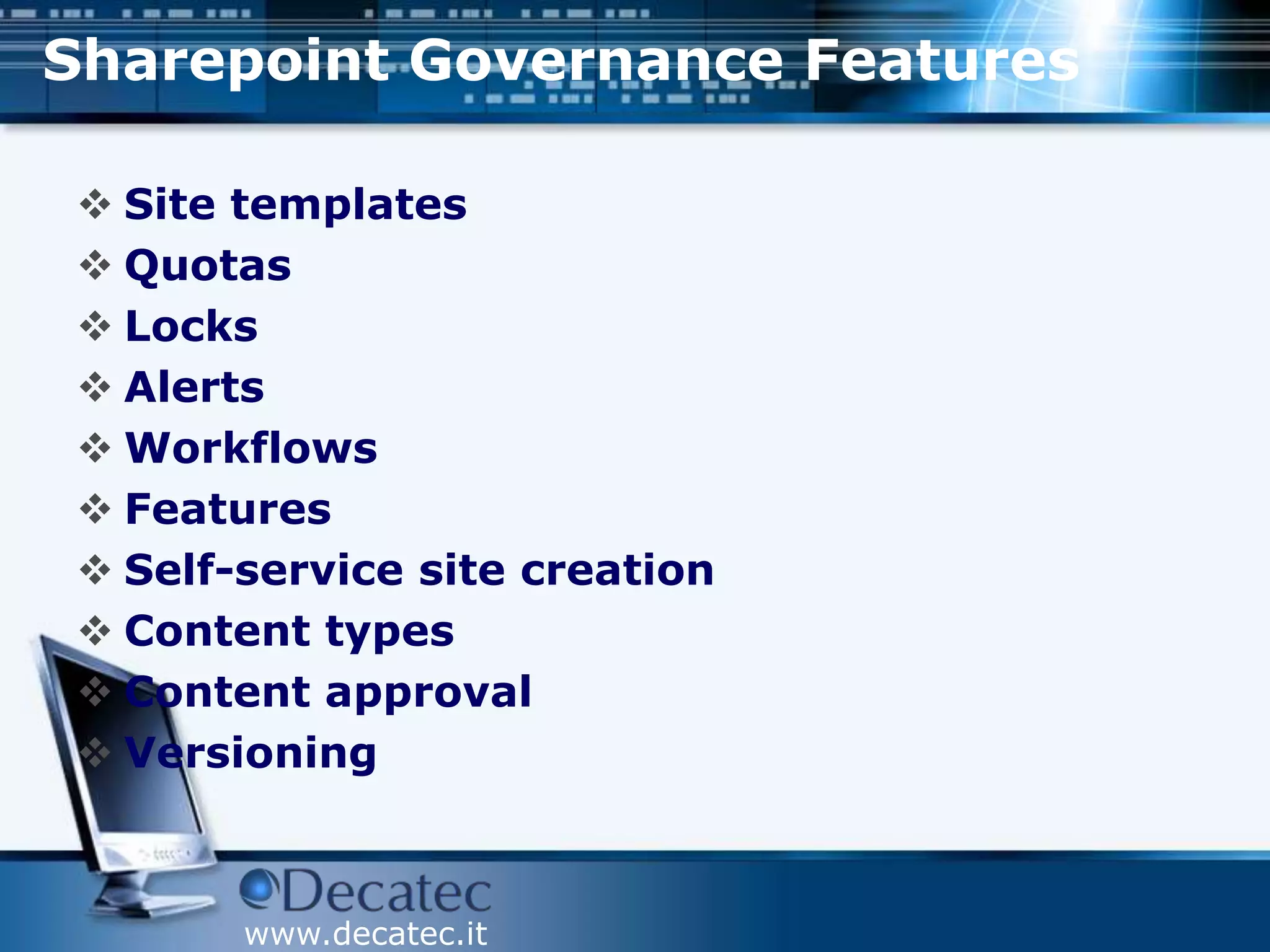 Sharepoint Governance Features

❖ Site templates
❖ Quotas
❖ Locks
❖ Alerts
❖ Workflows
❖ Features
❖ Self-service site creation
❖ Content types
❖ Content approval
❖ Versioning

Decatec
www.decatec.it